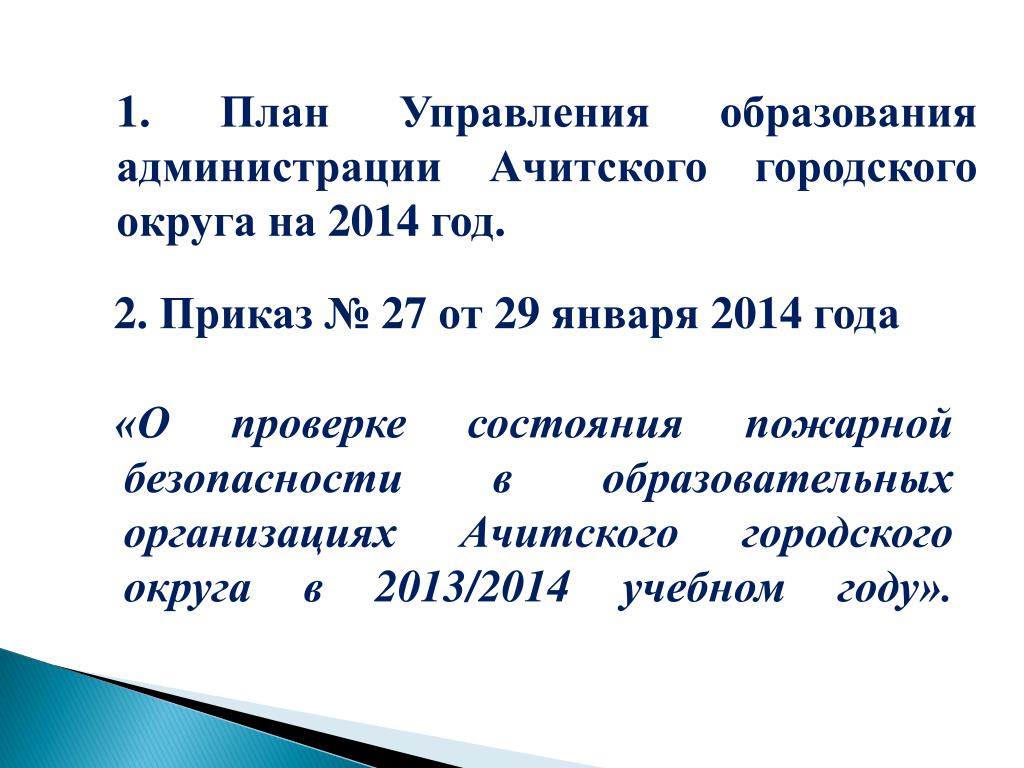 1. План Управления образования администрации Ачитского городского округа на 2014 год.

2. Приказ № 27 от 29 января 2014 года

«О проверке состояния пожарной безопасности в образовательных организациях Ачитского городского округа в 2013/2014 учебном году».